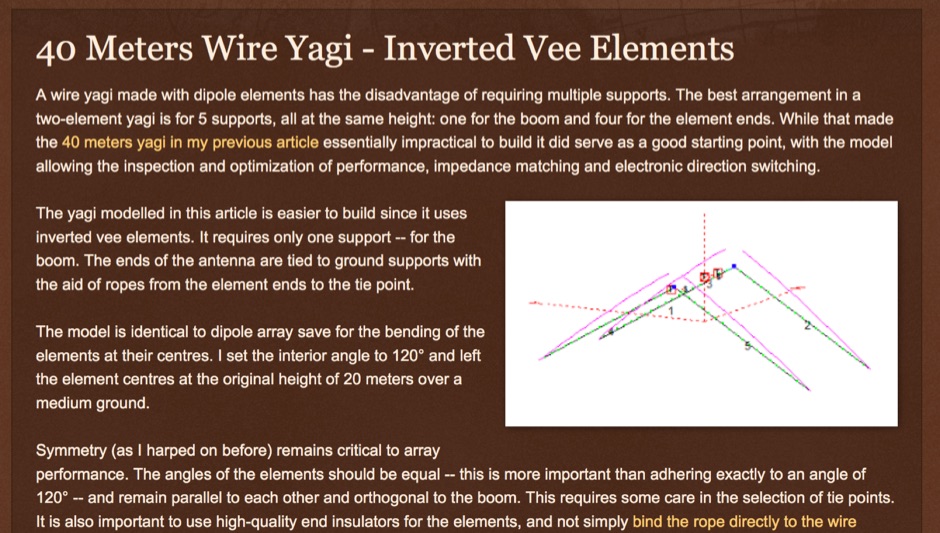 40 Meters Wire Yagi - Inverted Vee Elements

A wire yagi made with dipole elements has the disadvantage of requiring multiple supports. The best arrangement in a two-element yagi is for 5 supports, all at the same height: one for the boom and four for the element ends. While that made the 40 meters yagi in my previous article essentially impractical to build it did serve as a good starting point, with the model allowing the inspection and optimization of performance, impedance matching and electronic direction switching.

The yagi modelled in this article is easier to build since it uses inverted vee elements. It requires only one support -- for the boom. The ends of the antenna are tied to ground supports with the aid of ropes from the element ends to the tie point.

The model is identical to dipole array save for the bending of the elements at their centres. I set the interior angle to 120° and left the element centres at the original height of 20 meters over a medium ground.

1

2

3

4

5

Symmetry (as I harped on before) remains critical to array performance. The angles of the elements should be equal -- this is more important than adhering exactly to an angle of 120° -- and remain parallel to each other and orthogonal to the boom. This requires some care in the selection of tie points. It is also important to use high-quality end insulators for the elements, and not simply bind the rope directly to the wire